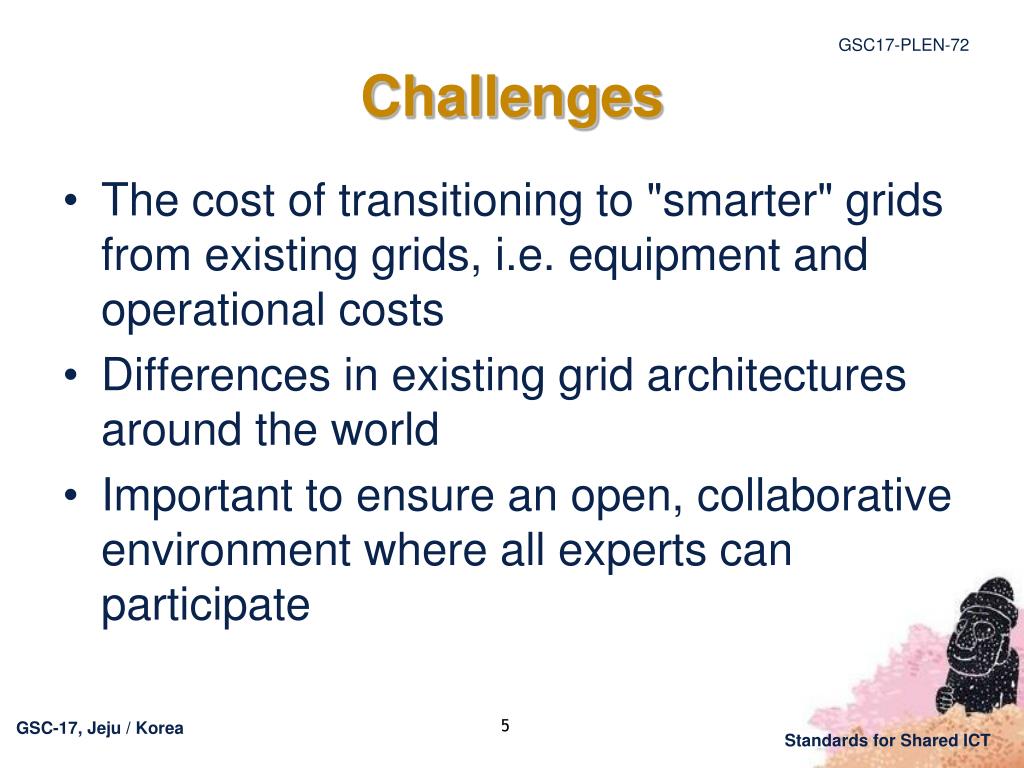 GSC17-PLEN-72

Challenges

• The cost of transitioning to "smarter" grids from existing grids, i.e. equipment and operational costs
• Differences in existing grid architectures around the world
• Important to ensure an open, collaborative environment where all experts can participate

GSC-17, Jeju / Korea

5

Standards for Shared ICT